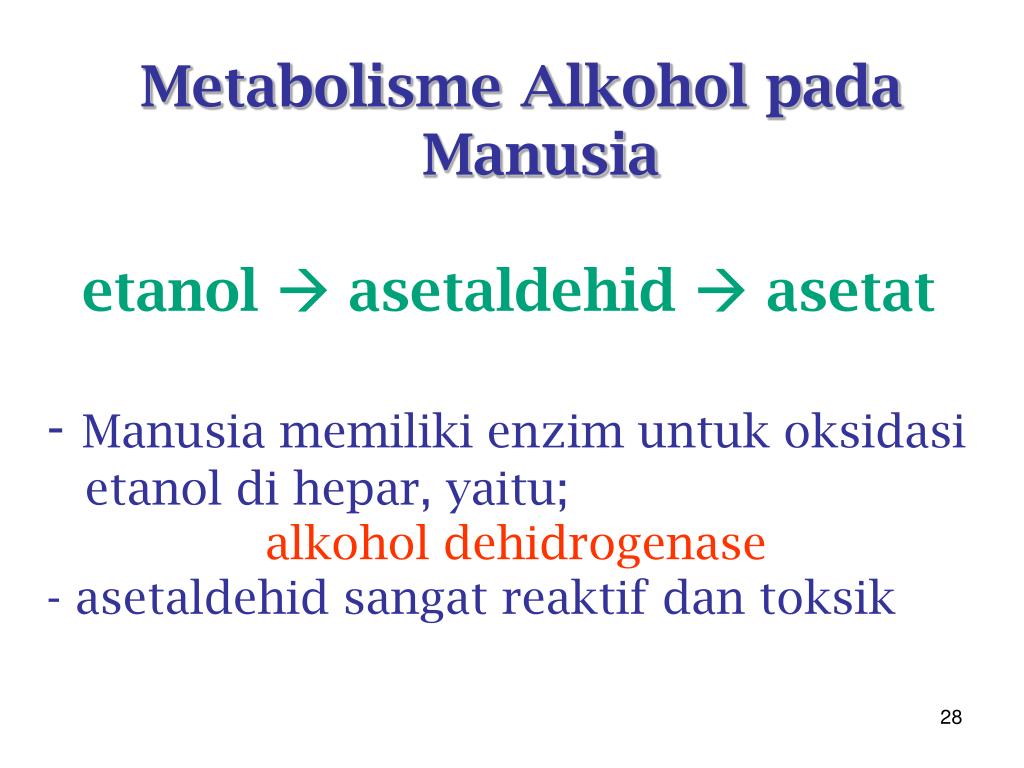 Metabolisme Alkohol pada Manusia

etanol → asetaldehid → asetat

- Manusia memiliki enzim untuk oksidasi etanol di hepar, yaitu;
alkohol dehidrogenase
- asetaldehid sangat reaktif dan toksik

28